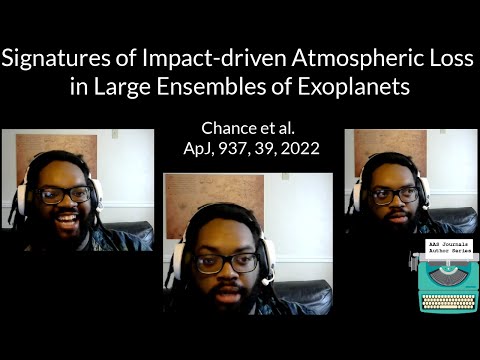 Signatures of Impact-driven Atmospheric Loss in Large Ensembles of Exoplanets

Chance et al.
ApJ, 937, 39, 2022

AAS Journals
Author Series